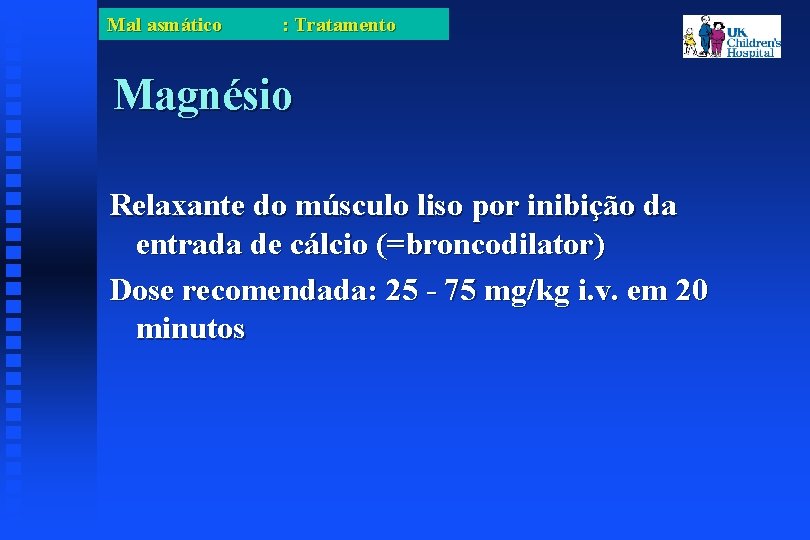 Mal asmático : Tratamento

UK Children's Hospital

Magnésio

Relaxante do músculo liso por inibição da entrada de cálcio (=broncodilator)

Dose recomendada: 25 - 75 mg/kg i.v. em 20 minutos